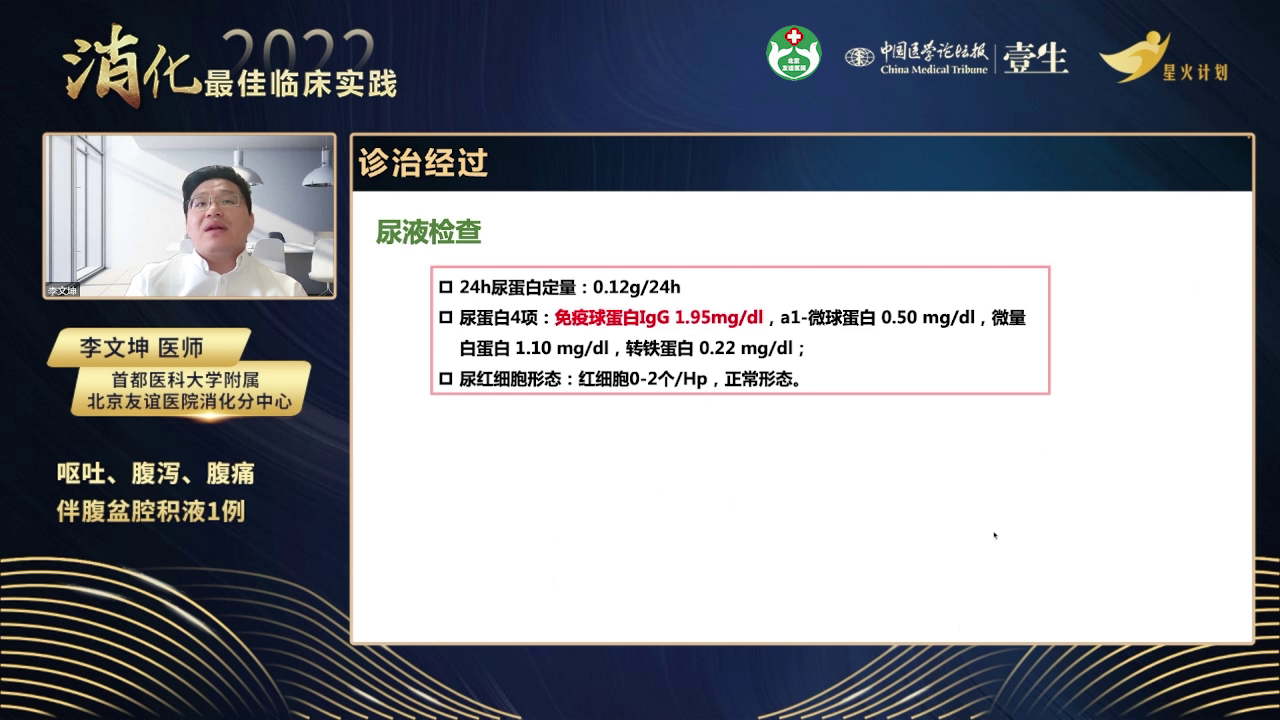 消化 2022 最佳临床实践

北京友谊医院

中国医学论坛报 China Medical Tribune | 壹生

星火计划

李文坤

李文坤 医师
首都医科大学附属
北京友谊医院消化分中心

呕吐、腹泻、腹痛
伴腹盆腔积液1例

诊治经过

尿液检查

☐ 24h尿蛋白定量：0.12g/24h
☐ 尿蛋白4项：免疫球蛋白IgG 1.95mg/dl，a1-微球蛋白 0.50 mg/dl，微量白蛋白 1.10 mg/dl，转铁蛋白 0.22 mg/dl；
☐ 尿红细胞形态：红细胞0-2个/Hp，正常形态。